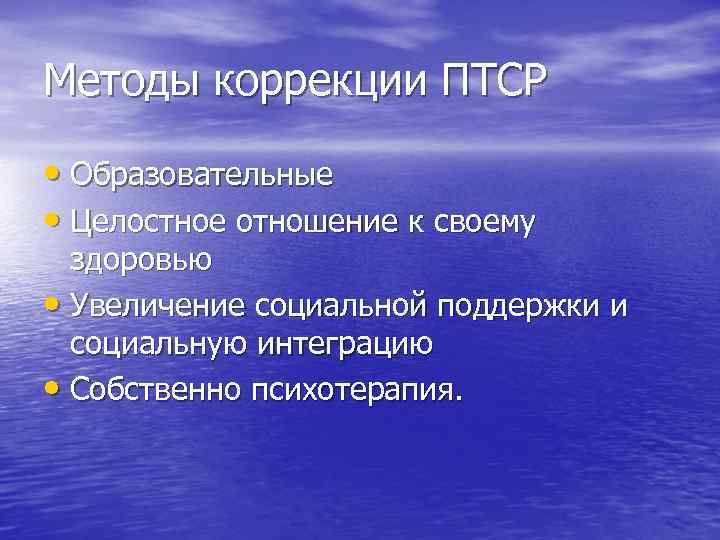 Методы коррекции ПТСР

• Образовательные
• Целостное отношение к своему здоровью
• Увеличение социальной поддержки и социальную интеграцию
• Собственно психотерапия.